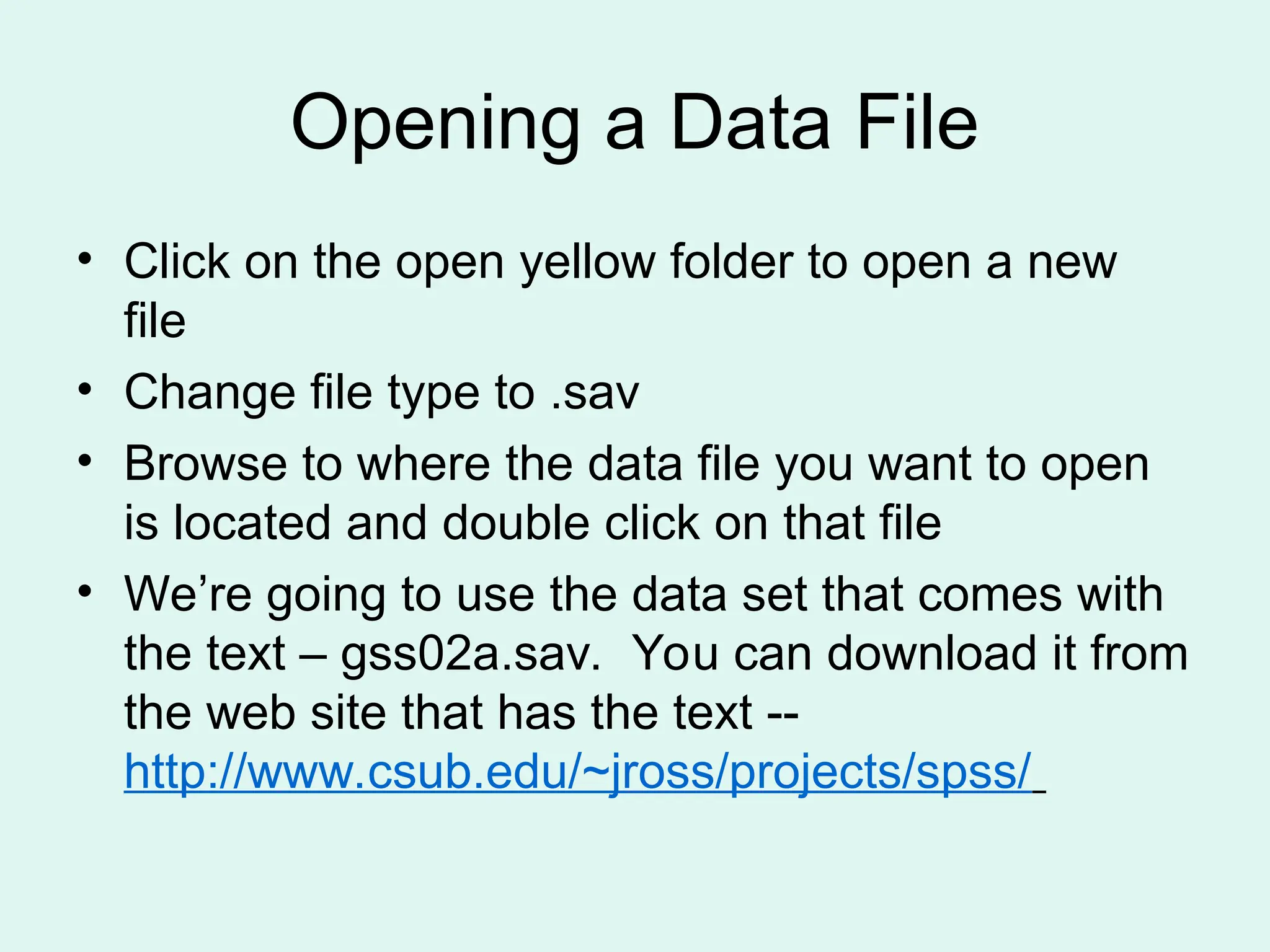 Opening a Data File

• Click on the open yellow folder to open a new file
• Change file type to .sav
• Browse to where the data file you want to open is located and double click on that file
• We’re going to use the data set that comes with the text – gss02a.sav. You can download it from the web site that has the text -- http://www.csub.edu/~jross/projects/spss/